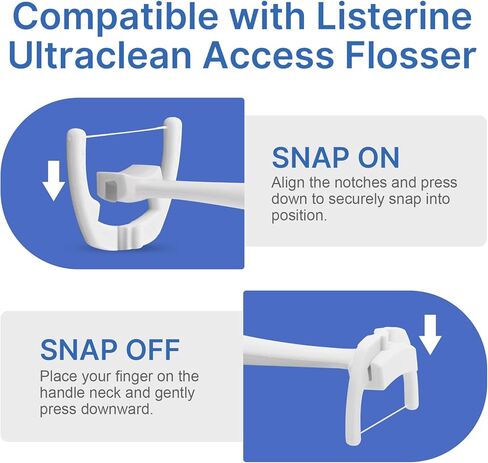 Compatible with Listerine Ultraclean Access Flosser

SNAP ON
Align the notches and press down to securely snap into position.

SNAP OFF
Place your finger on the handle neck and gently press downward.